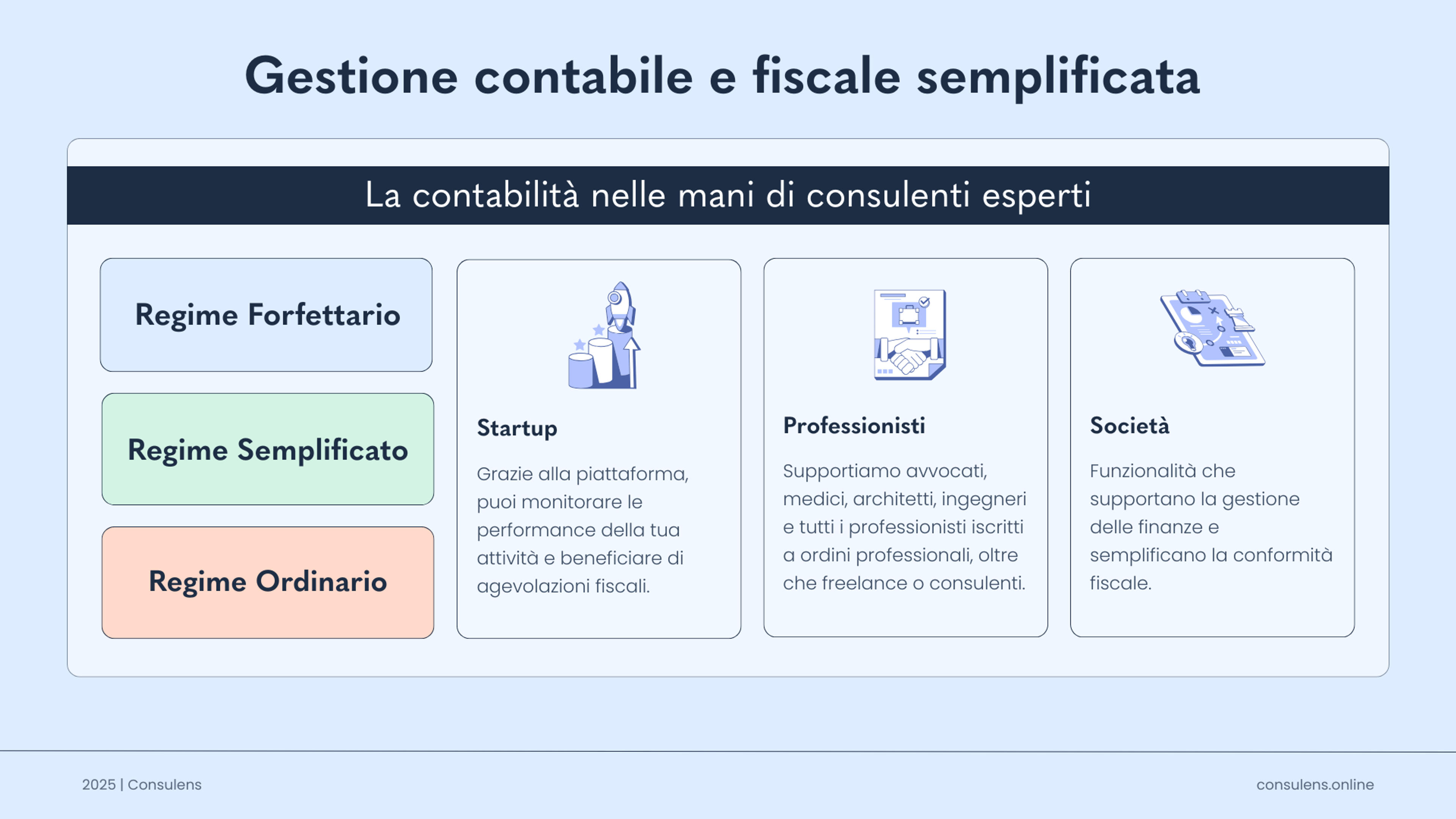 Gestione contabile e fiscale semplificata

La contabilità nelle mani di consulenti esperti

Regime Forfettario

Regime Semplificato

Regime Ordinario

Startup

Grazie alla piattaforma, puoi monitorare le performance della tua attività e beneficiare di agevolazioni fiscali.

Professionisti

Supportiamo avvocati, medici, architetti, ingegneri e tutti i professionisti iscritti a ordini professionali, oltre che freelance o consulenti.

Società

Funzionalità che supportano la gestione delle finanze e semplificano la conformità fiscale.

2025 | Consulens

consulens.online